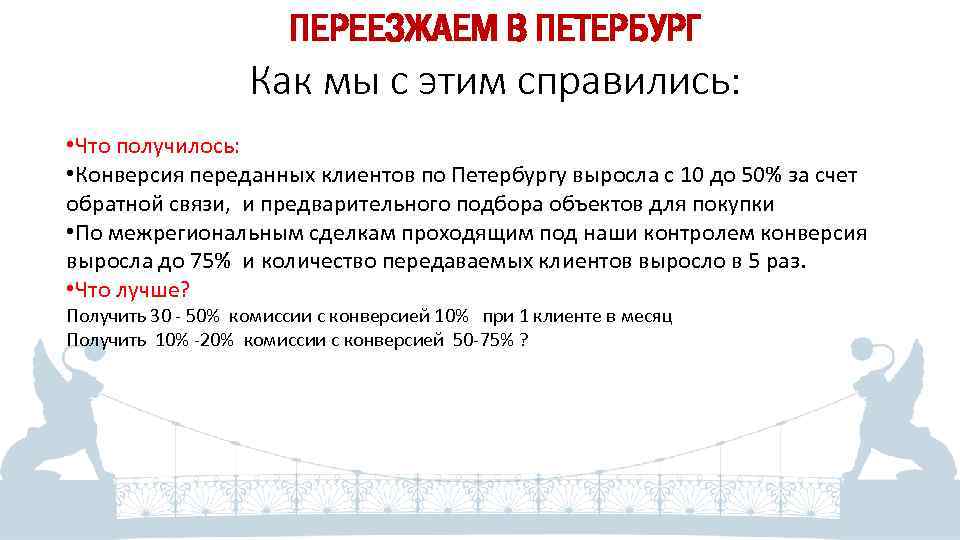 ПЕРЕЕЗЖАЕМ В ПЕТЕРБУРГ

Как мы с этим справились:

•Что получилось:

•Конверсия переданных клиентов по Петербургу выросла с 10 до 50% за счет обратной связи, и предварительного подбора объектов для покупки

•По межрегиональным сделкам проходящим под наши контролем конверсия выросла до 75% и количество передаваемых клиентов выросло в 5 раз.

•Что лучше?

Получить 30 - 50% комиссии с конверсией 10% при 1 клиенте в месяц
Получить 10% -20% комиссии с конверсией 50-75% ?